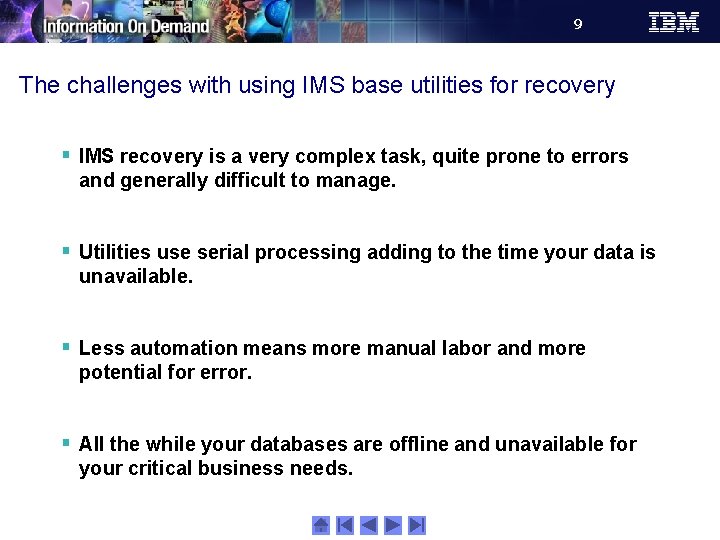 Information On Demand

9

IBM

The challenges with using IMS base utilities for recovery

▪ IMS recovery is a very complex task, quite prone to errors and generally difficult to manage.

▪ Utilities use serial processing adding to the time your data is unavailable.

▪ Less automation means more manual labor and more potential for error.

▪ All the while your databases are offline and unavailable for your critical business needs.